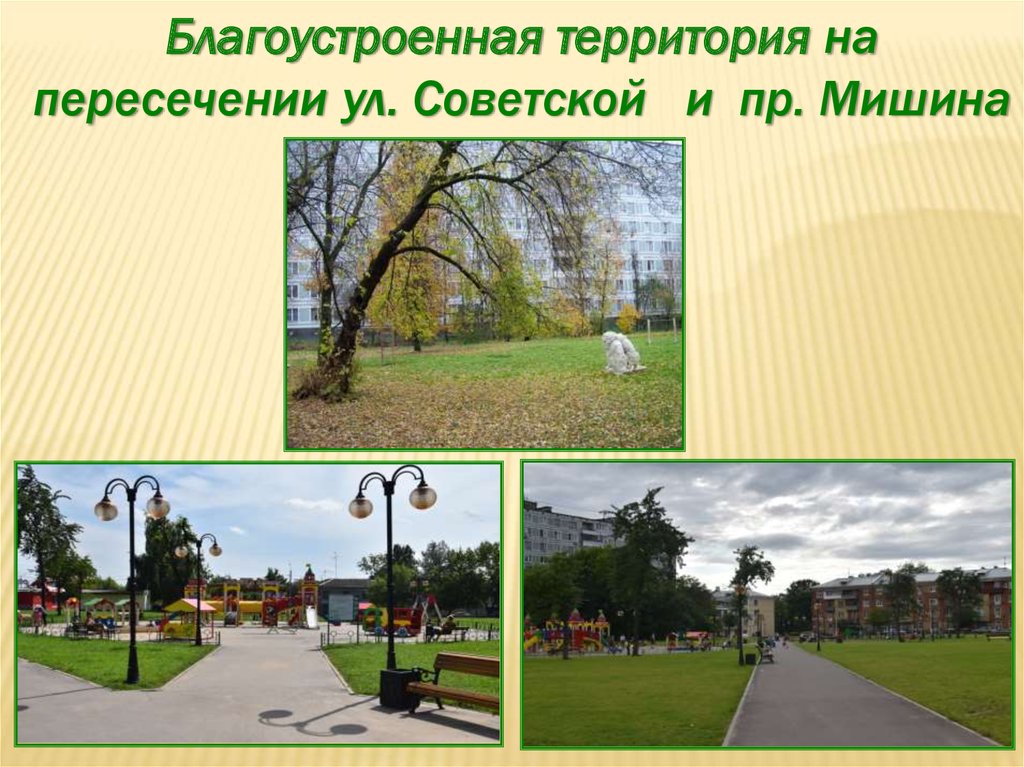 Благоустроенная территория на пересечении ул. Советской и пр. Мишина